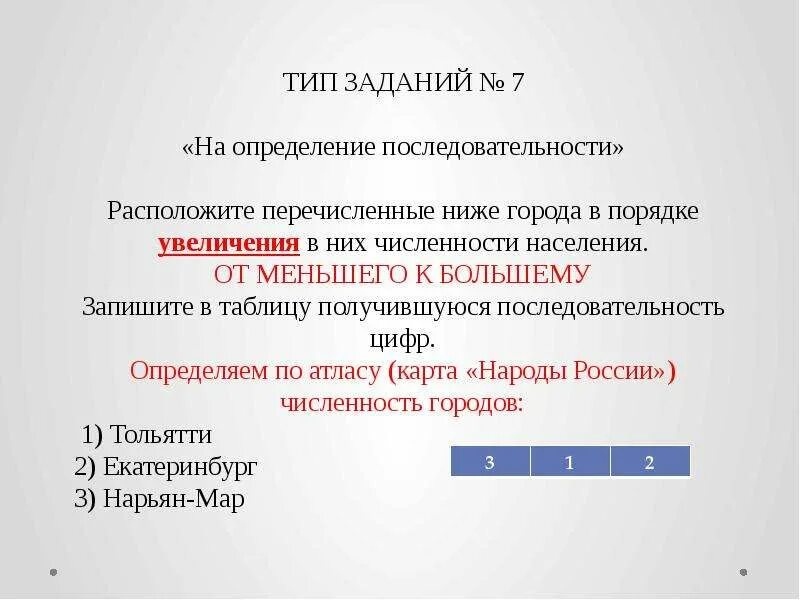 ТИП ЗАДАНИЙ № 7

«На определение последовательности»

Расположите перечисленные ниже города в порядке увеличения в них численности населения.
ОТ МЕНЬШЕГО К БОЛЬШЕМУ
Запишите в таблицу получившуюся последовательность цифр.
Определяем по атласу (карта «Народы России») численность городов:

1) Тольятти
2) Екатеринбург
3) Нарьян-Мар

| 3 | 1 | 2 |
|---|---|---|